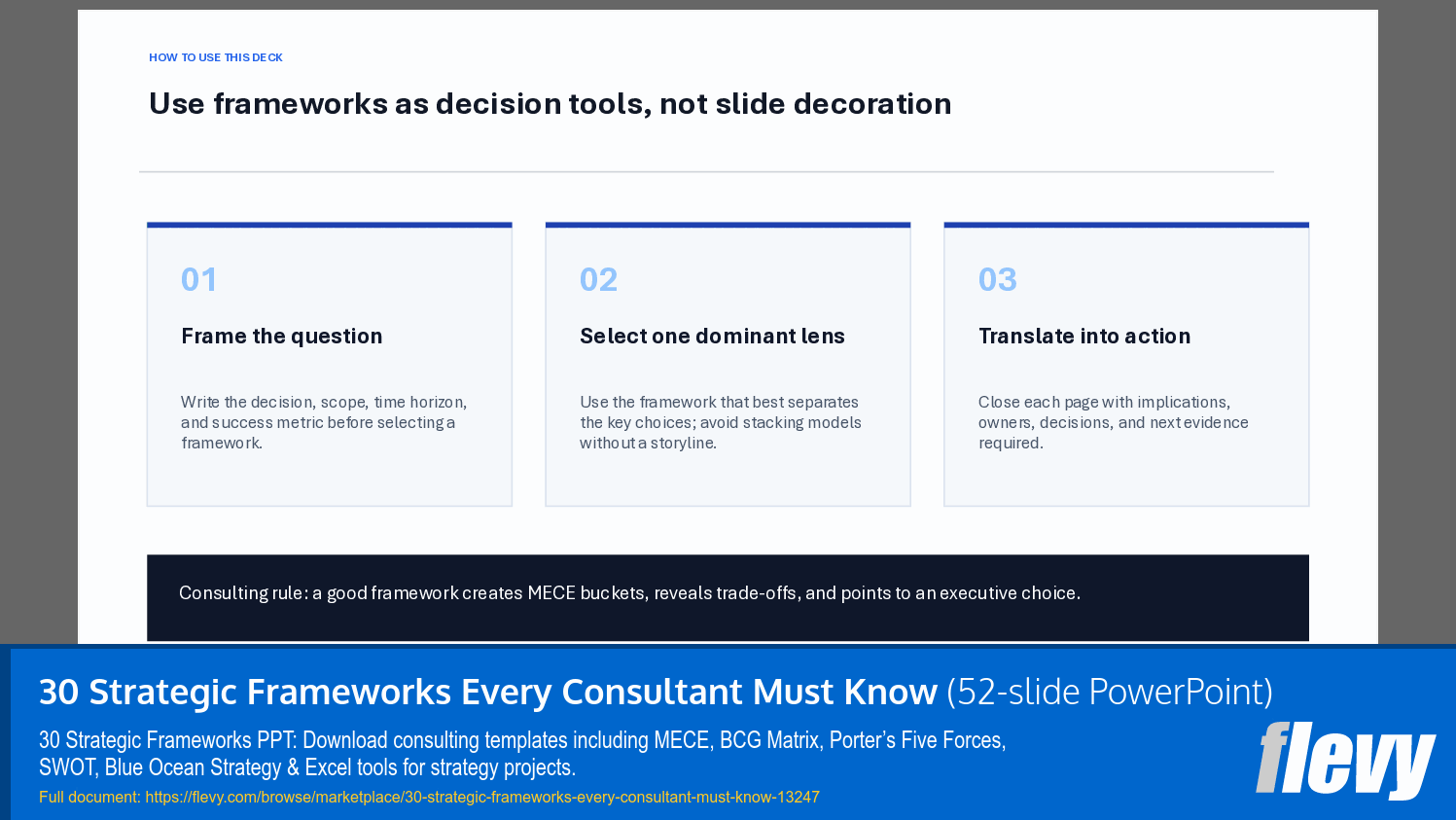 HOW TO USE THIS DECK

Use frameworks as decision tools, not slide decoration

01

Frame the question

Write the decision, scope, time horizon, and success metric before selecting a framework.

02

Select one dominant lens

Use the framework that best separates the key choices; avoid stacking models without a storyline.

03

Translate into action

Close each page with implications, owners, decisions, and next evidence required.

Consulting rule: a good framework creates MECE buckets, reveals trade-offs, and points to an executive choice.

30 Strategic Frameworks Every Consultant Must Know (52-slide PowerPoint)

30 Strategic Frameworks PPT: Download consulting templates including MECE, BCG Matrix, Porter's Five Forces, SWOT, Blue Ocean Strategy & Excel tools for strategy projects.

Full document: https://flevy.com/browse/marketplace/30-strategic-frameworks-every-consultant-must-know-13247

flevy